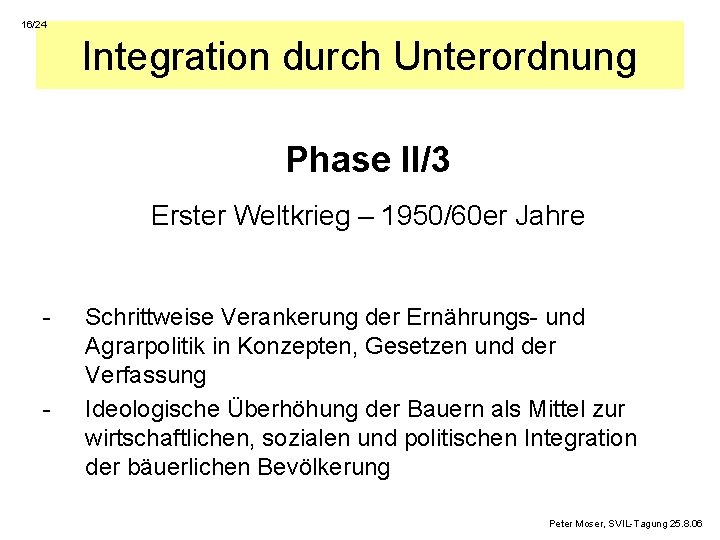 16/24

Integration durch Unterordnung

Phase II/3

Erster Weltkrieg – 1950/60er Jahre

- Schrittweise Verankerung der Ernährungs- und Agrarpolitik in Konzepten, Gesetzen und der Verfassung
- Ideologische Überhöhung der Bauern als Mittel zur wirtschaftlichen, sozialen und politischen Integration der bäuerlichen Bevölkerung

Peter Moser, SVIL-Tagung 25.8.06